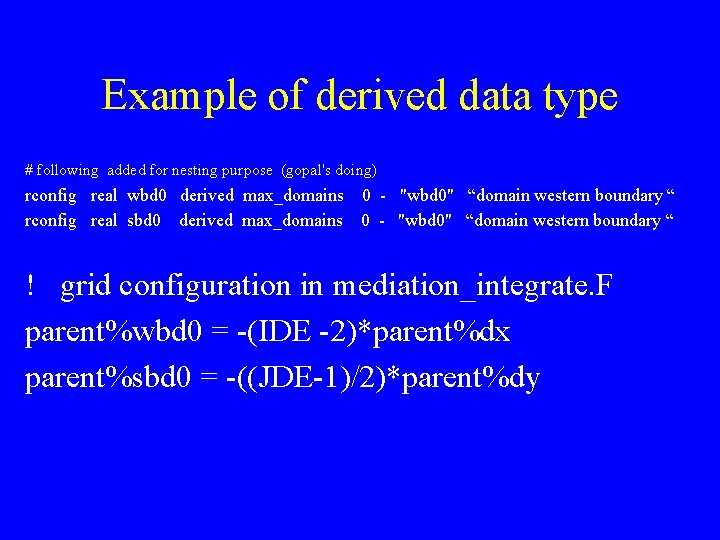 Example of derived data type

# following added for nesting purpose (gopal's doing)
rconfig real wbd0 derived max_domains 0 - "wbd0" “domain western boundary “
rconfig real sbd0 derived max_domains 0 - "wbd0" “domain western boundary “

! grid configuration in mediation_integrate.F
parent%wbd0 = -(IDE -2)*parent%dx
parent%sbd0 = -((JDE-1)/2)*parent%dy